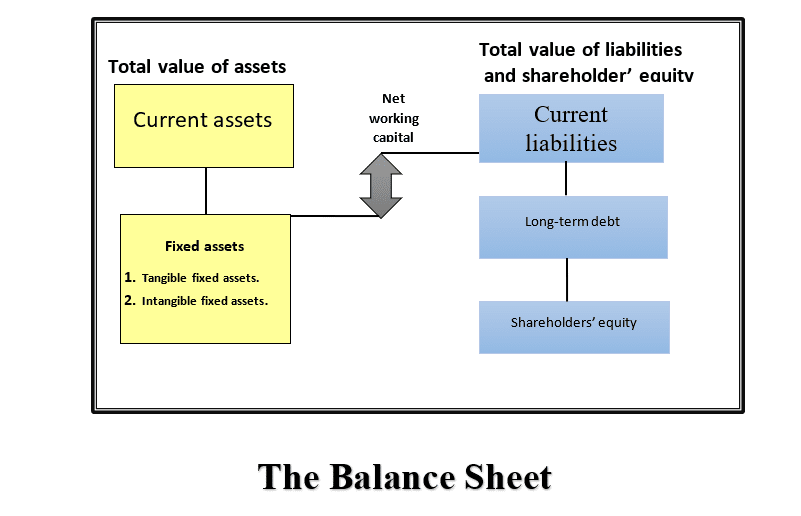 Total value of assets

Current assets

Fixed assets

1. Tangible fixed assets.
2. Intangible fixed assets.

Net working capital

Total value of liabilities and shareholder' equity

Current liabilities

Long-term debt

Shareholders' equity

The Balance Sheet